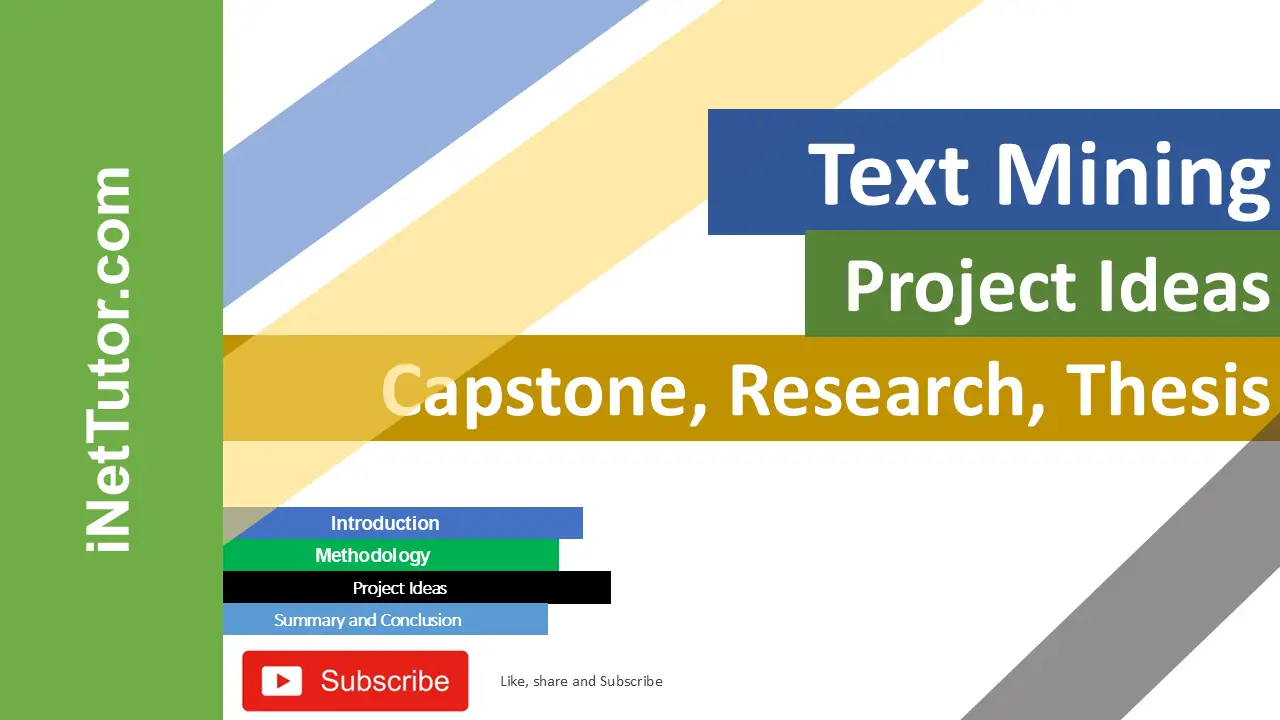 iNetTutor.com

Text Mining

Project Ideas

Capstone, Research, Thesis

Introduction
Methodology
Project Ideas
Summary and Conclusion

Subscribe

Like, share and Subscribe